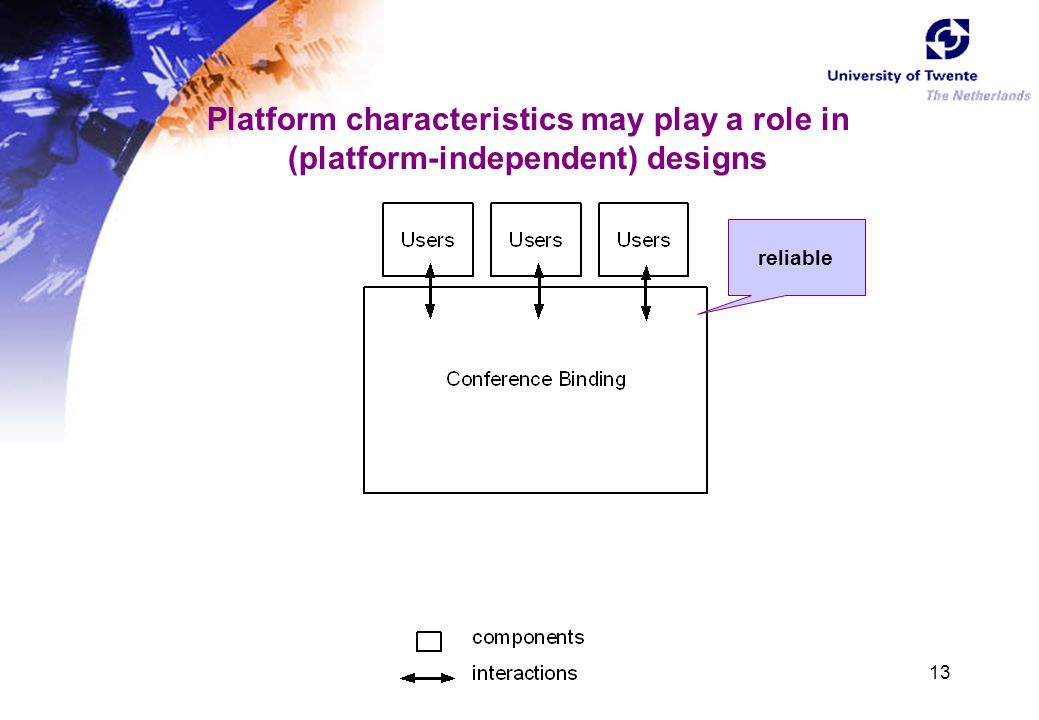 University of Twente
The Netherlands

Platform characteristics may play a role in (platform-independent) designs

Users
Users
Users

reliable

Conference Binding

components
interactions

13